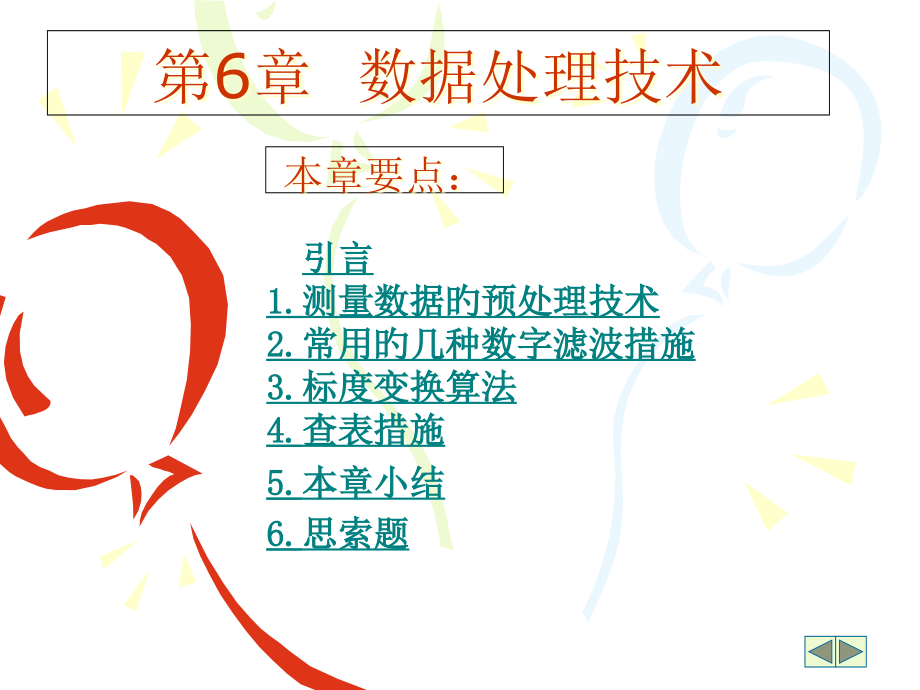 第6章 数据处理技术

本章要点：

引言
1. 测量数据的预处理技术
2. 常用的几种数字滤波措施
3. 标度变换算法
4. 查表措施
5. 本章小结
6. 思索题